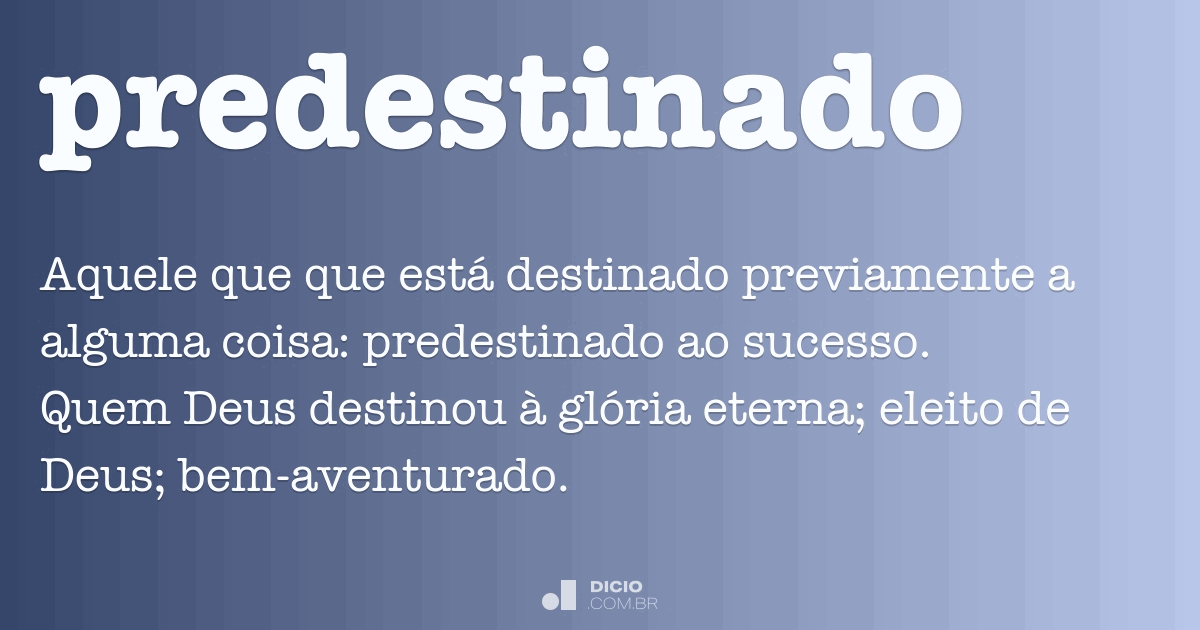 predestinado

Aquele que que está destinado previamente a alguma coisa: predestinado ao sucesso.
Quem Deus destinou à glória eterna; eleito de Deus; bem-aventurado.

DICIO
.COM.BR